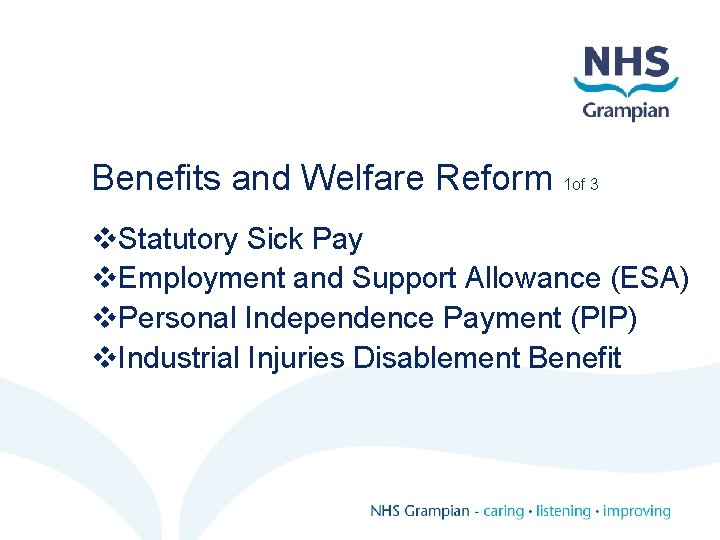 NHS
Grampian

Benefits and Welfare Reform 1of 3

❖Statutory Sick Pay
❖Employment and Support Allowance (ESA)
❖Personal Independence Payment (PIP)
❖Industrial Injuries Disablement Benefit

NHS Grampian - caring • listening • improving